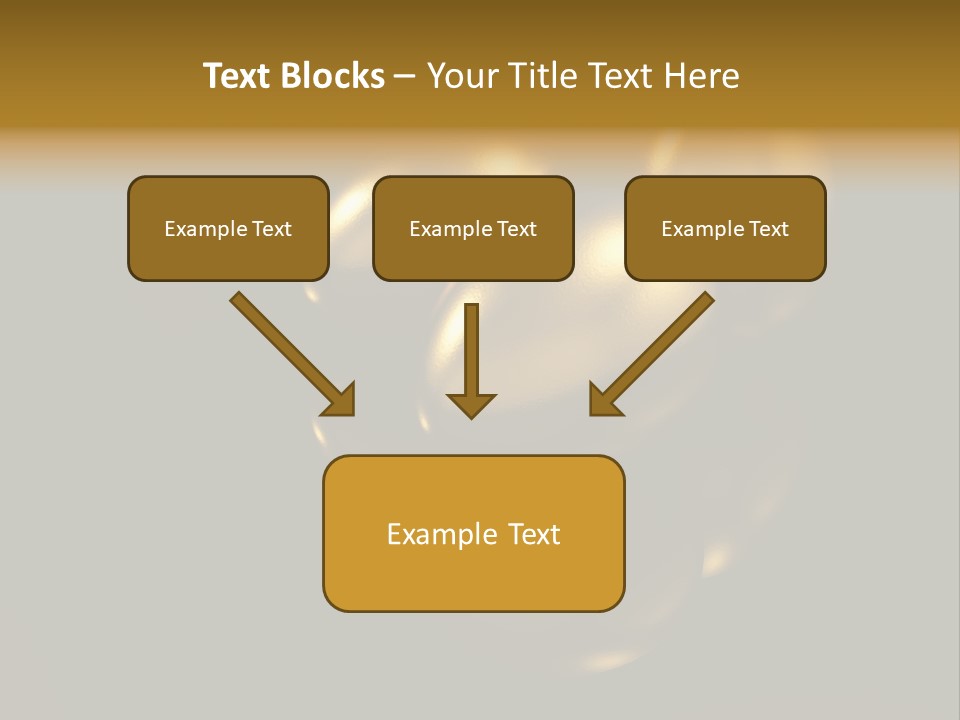 Text Blocks – Your Title Text Here

Example Text

Example Text

Example Text

Example Text